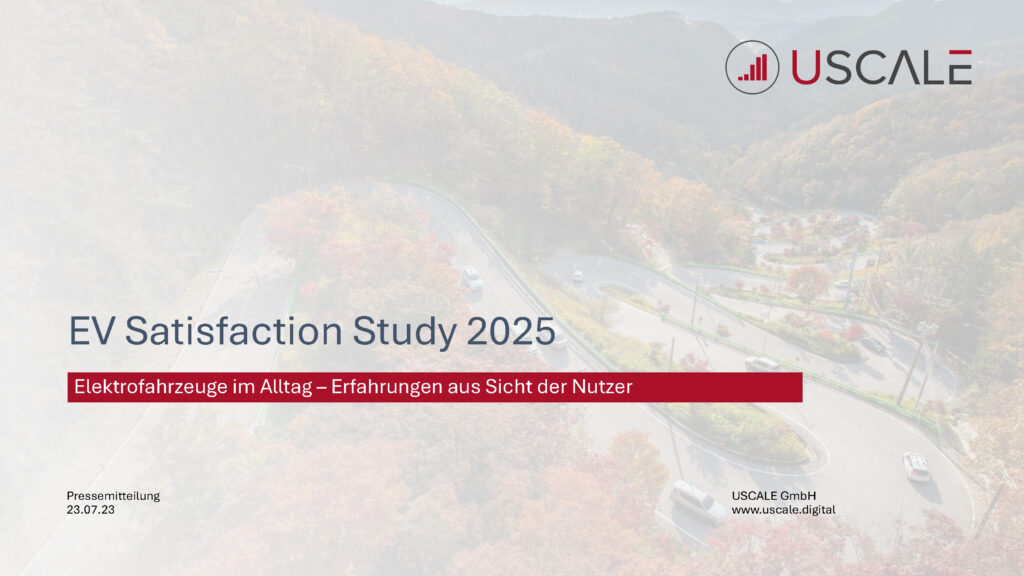 USCALE

EV Satisfaction Study 2025

Elektrofahrzeuge im Alltag – Erfahrungen aus Sicht der Nutzer

Pressemitteilung
23.07.23

USCALE GmbH
www.uscale.digital